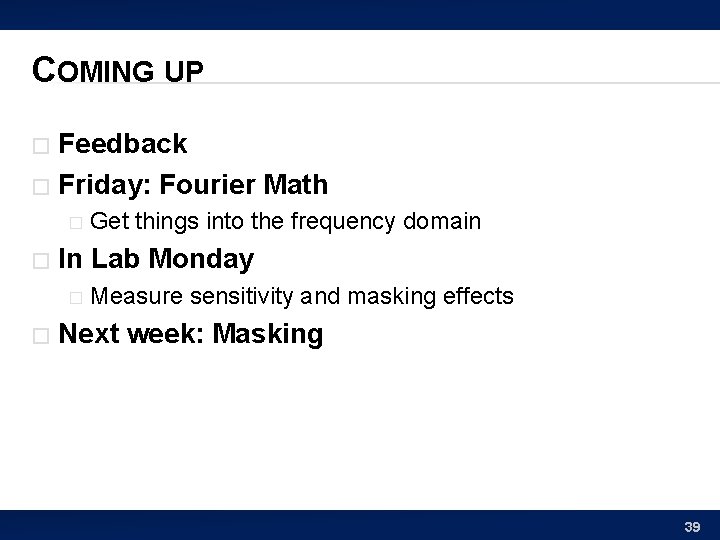 COMING UP

□ Feedback
□ Friday: Fourier Math
□ Get things into the frequency domain
□ In Lab Monday
□ Measure sensitivity and masking effects
□ Next week: Masking

39